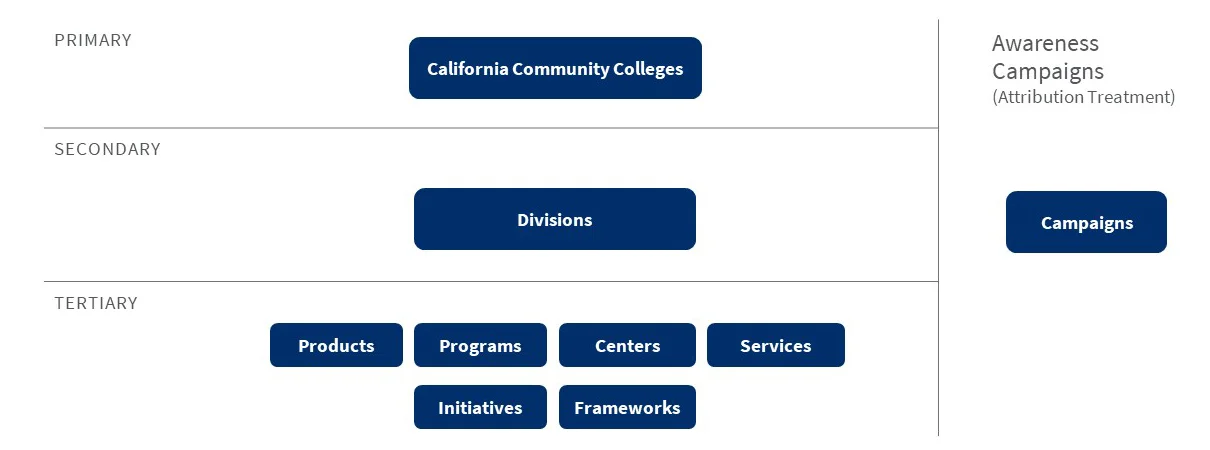 PRIMARY

California Community Colleges

SECONDARY

Divisions

TERTIARY

Products

Programs

Centers

Services

Initiatives

Frameworks

Awareness Campaigns
(Attribution Treatment)

Campaigns